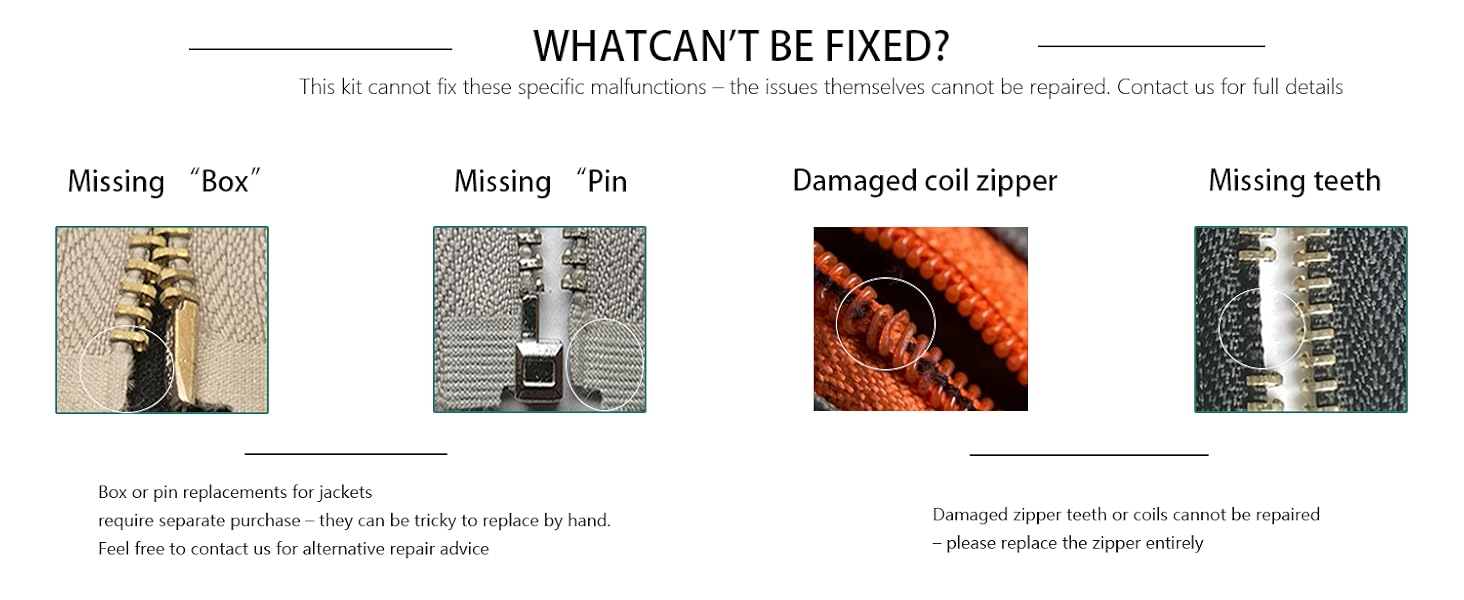 WHATCAN'T BE FIXED?

This kit cannot fix these specific malfunctions – the issues themselves cannot be repaired. Contact us for full details

Missing "Box"

Missing "Pin

Damaged coil zipper

Missing teeth

Box or pin replacements for jackets require separate purchase – they can be tricky to replace by hand. Feel free to contact us for alternative repair advice

Damaged zipper teeth or coils cannot be repaired – please replace the zipper entirely